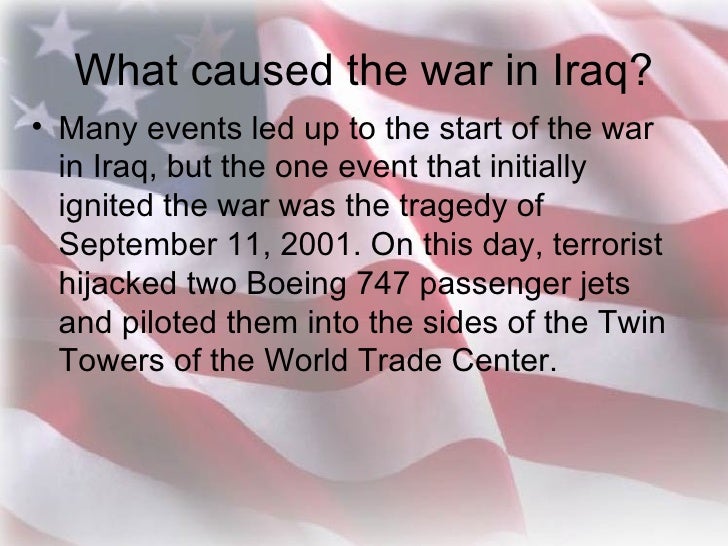 What caused the war in Iraq?

• Many events led up to the start of the war in Iraq, but the one event that initially ignited the war was the tragedy of September 11, 2001. On this day, terrorist hijacked two Boeing 747 passenger jets and piloted them into the sides of the Twin Towers of the World Trade Center.